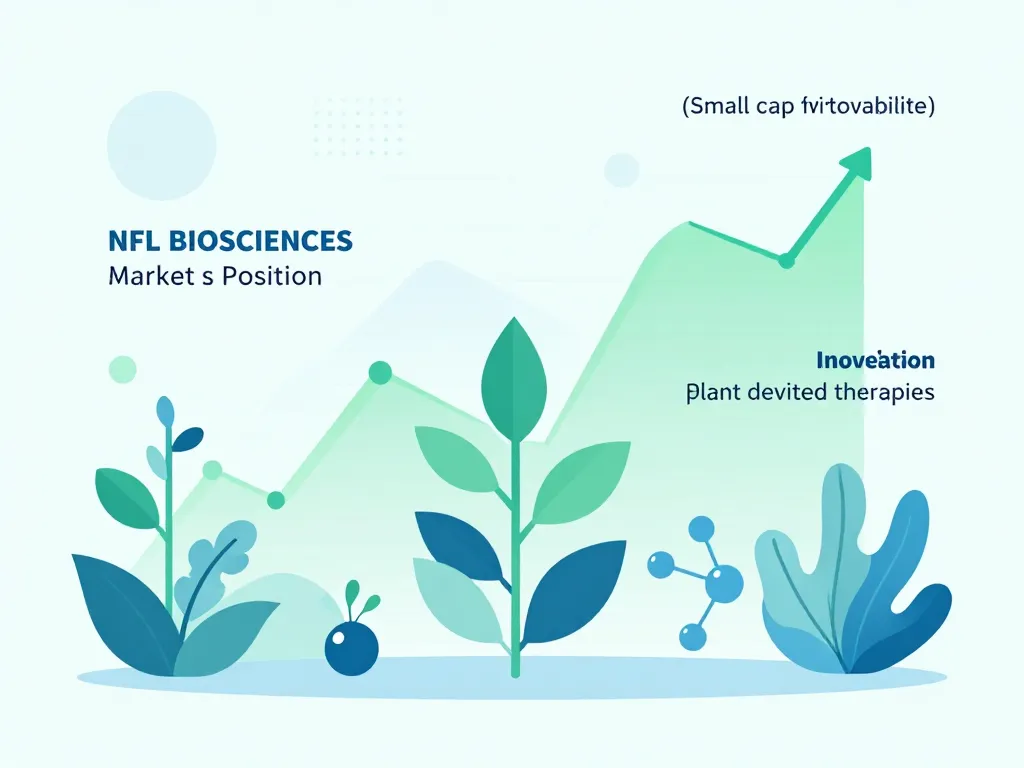 (Small cap fvitovabilite)

NFL BIOSCIENCES
Market s Position

Inoveation
Plant devited therapies